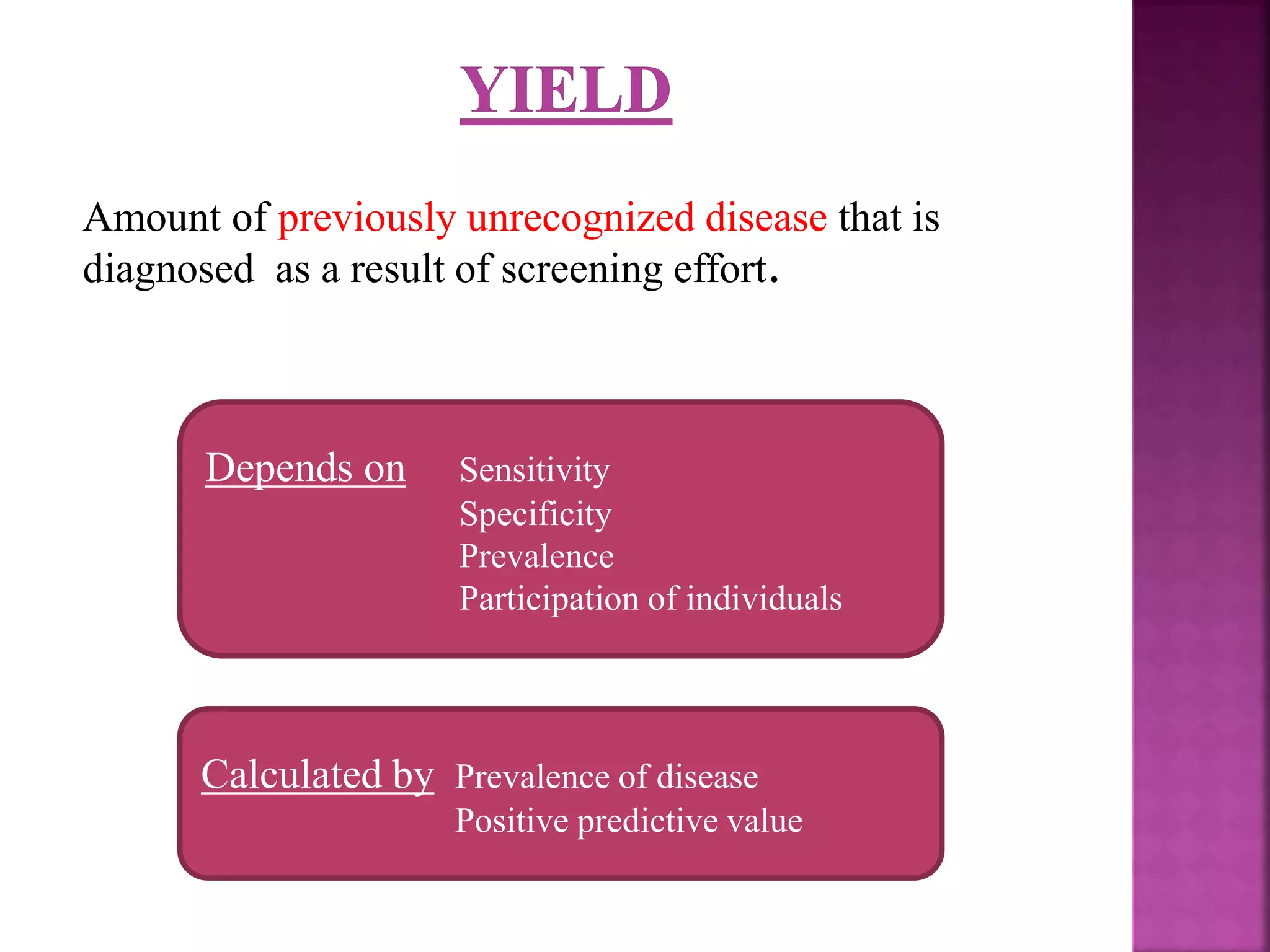 YIELD

Amount of previously unrecognized disease that is diagnosed as a result of screening effort.

Depends on
Sensitivity
Specificity
Prevalence
Participation of individuals

Calculated by
Prevalence of disease
Positive predictive value